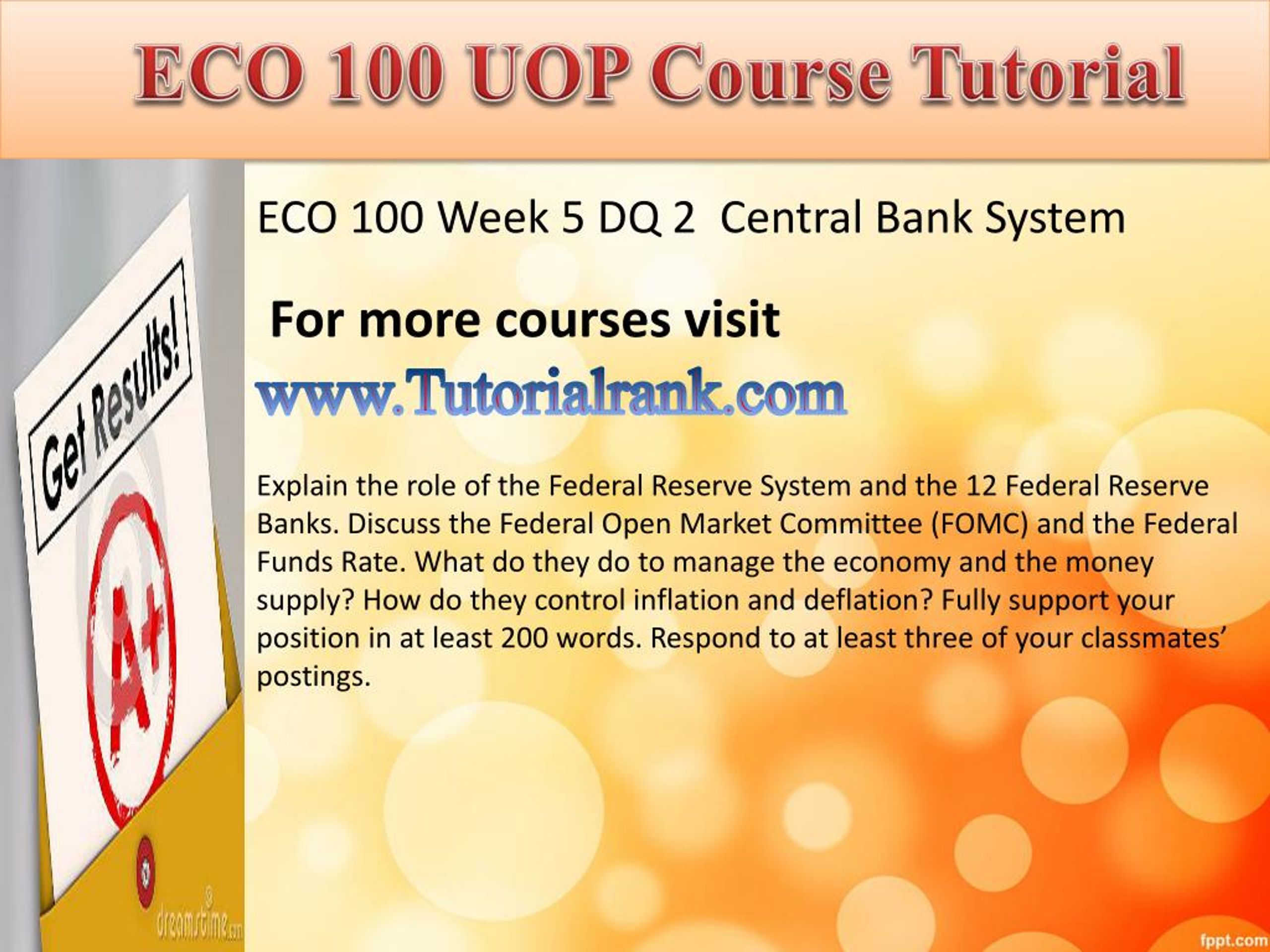 ECO 100 UOP Course Tutorial

Get Results!

A+

dreamstime.com

ECO 100 Week 5 DQ 2 Central Bank System

For more courses visit

www.Tutorialrank.com

Explain the role of the Federal Reserve System and the 12 Federal Reserve Banks. Discuss the Federal Open Market Committee (FOMC) and the Federal Funds Rate. What do they do to manage the economy and the money supply? How do they control inflation and deflation? Fully support your position in at least 200 words. Respond to at least three of your classmates' postings.

fppt.com